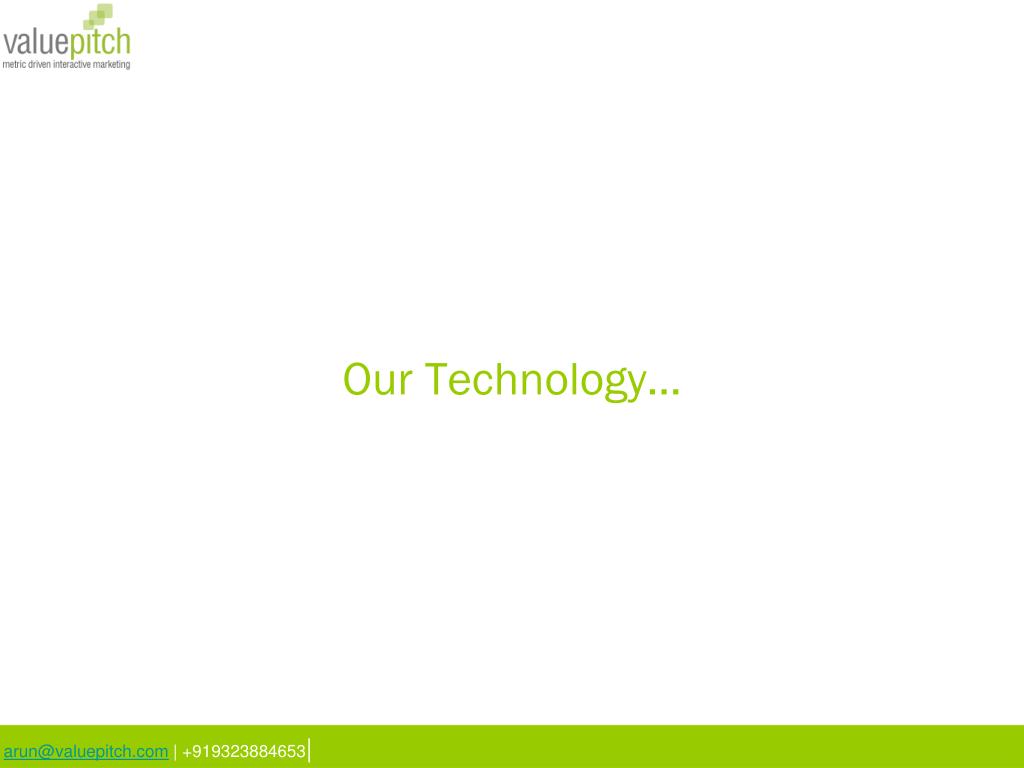 valuepitch
metric driven interactive marketing

Our Technology…

arun@valuepitch.com | +919323884653